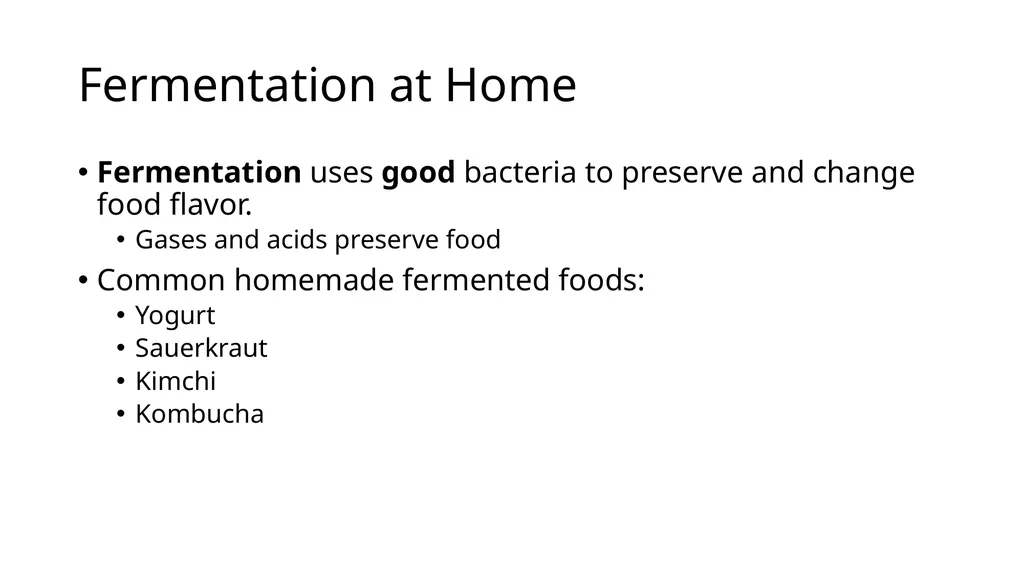 Fermentation at Home

• Fermentation uses good bacteria to preserve and change food flavor.
  • Gases and acids preserve food
• Common homemade fermented foods:
  • Yogurt
  • Sauerkraut
  • Kimchi
  • Kombucha